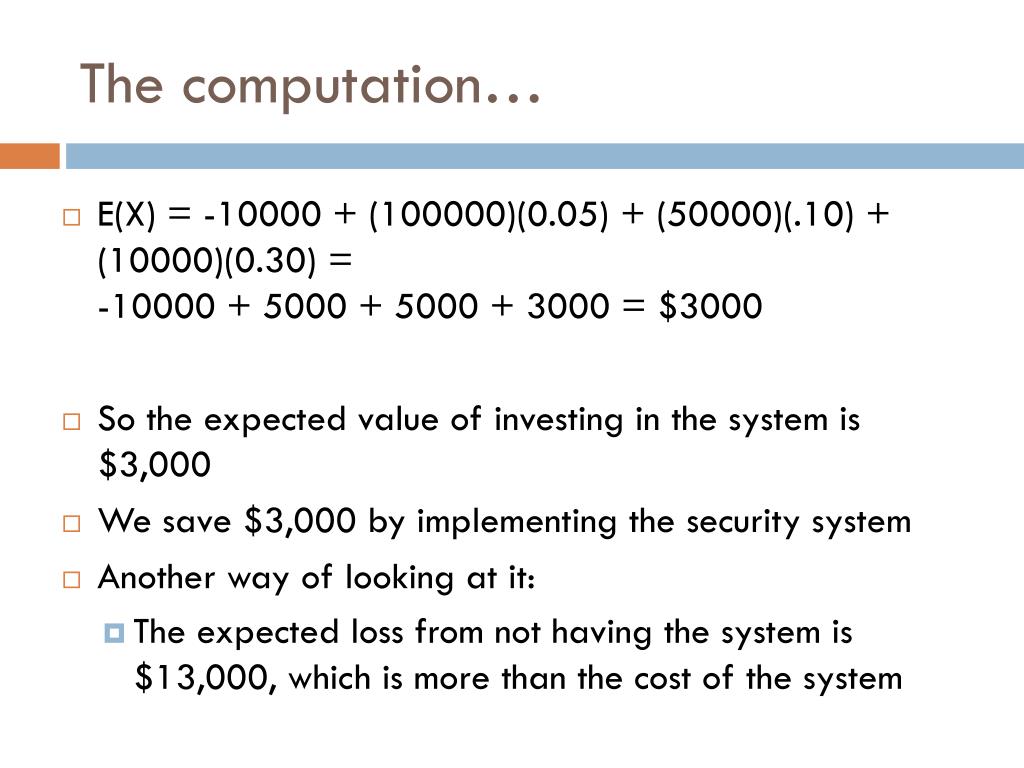 The computation…

E(X) = -10000 + (100000)(0.05) + (50000)(.10) + (10000)(0.30) =
-10000 + 5000 + 5000 + 3000 = \$3000

So the expected value of investing in the system is \$3,000

We save \$3,000 by implementing the security system

Another way of looking at it:

The expected loss from not having the system is \$13,000, which is more than the cost of the system